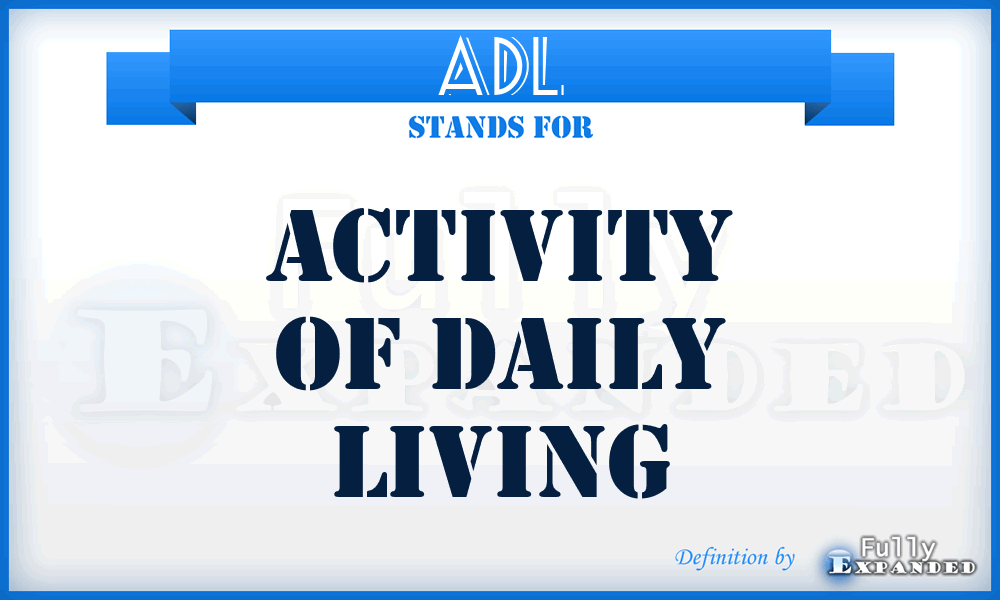 ADL
STANDS FOR
ACTIVITY OF DAILY LIVING

Fully Expanded

Definition by Fully Expanded